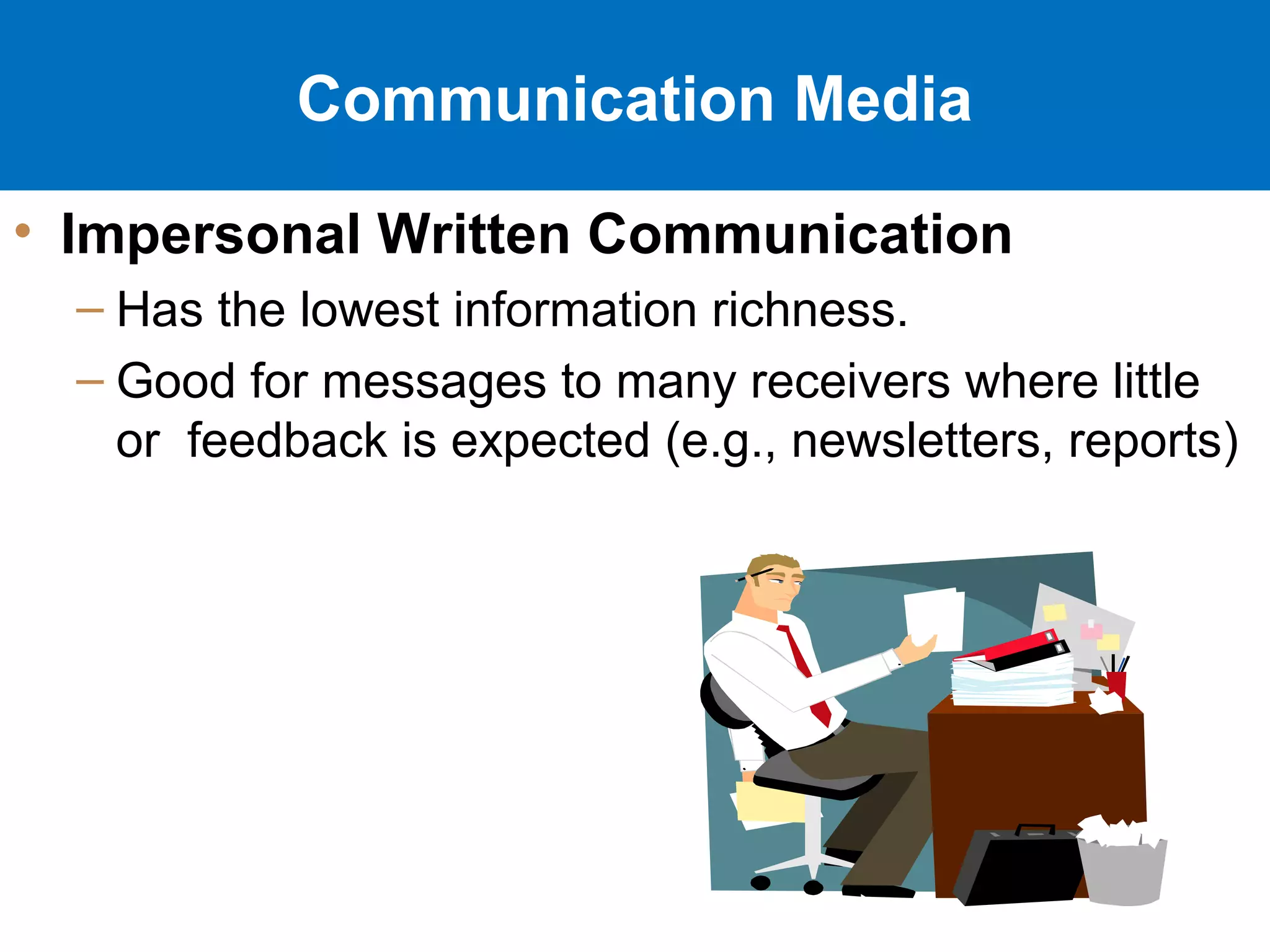 Communication Media

• Impersonal Written Communication
– Has the lowest information richness.
– Good for messages to many receivers where little or feedback is expected (e.g., newsletters, reports)